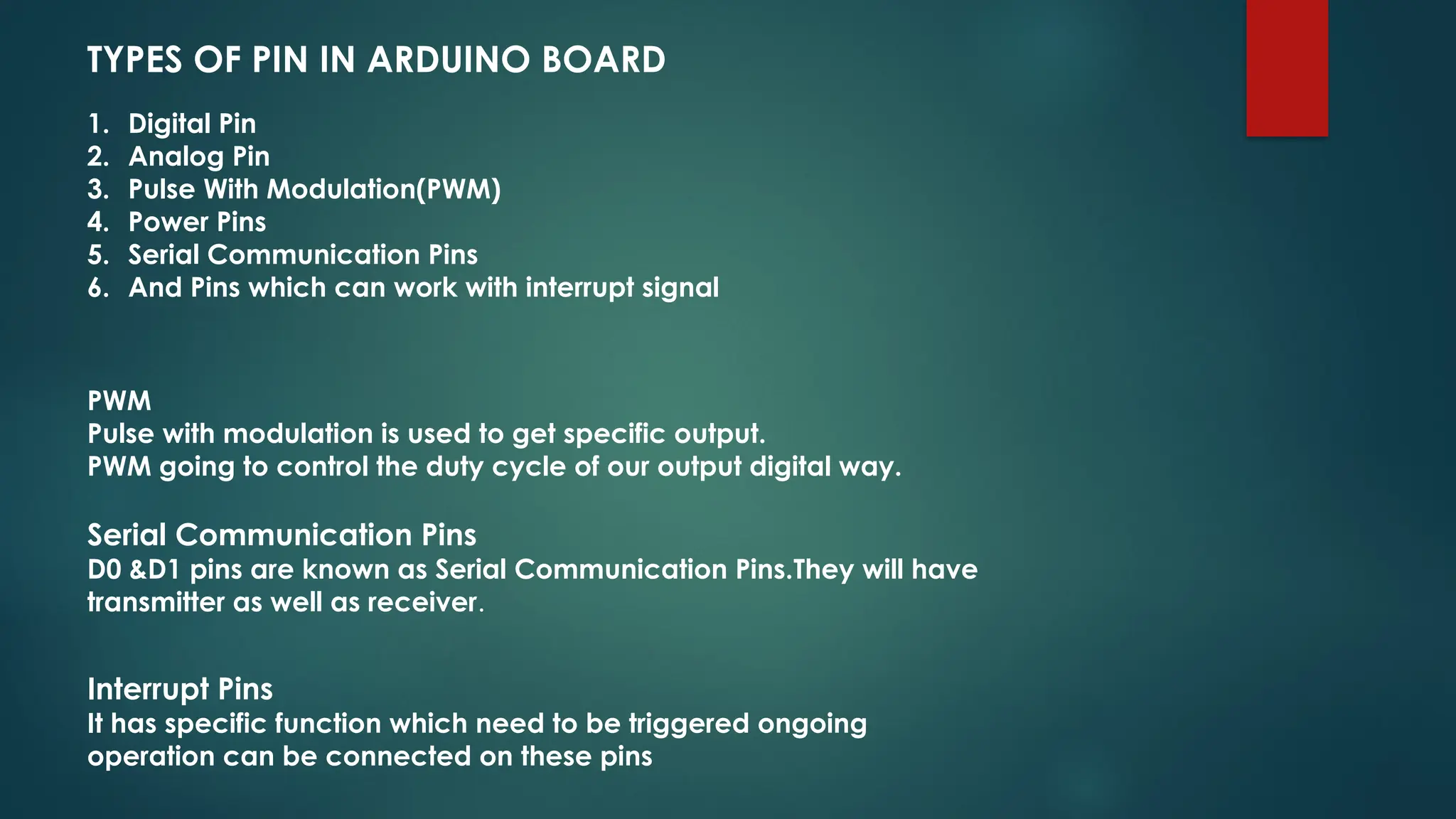 TYPES OF PIN IN ARDUINO BOARD

1. Digital Pin
2. Analog Pin
3. Pulse With Modulation(PWM)
4. Power Pins
5. Serial Communication Pins
6. And Pins which can work with interrupt signal

PWM
Pulse with modulation is used to get specific output.
PWM going to control the duty cycle of our output digital way.

Serial Communication Pins
D0 &D1 pins are known as Serial Communication Pins.They will have transmitter as well as receiver.

Interrupt Pins
It has specific function which need to be triggered ongoing operation can be connected on these pins